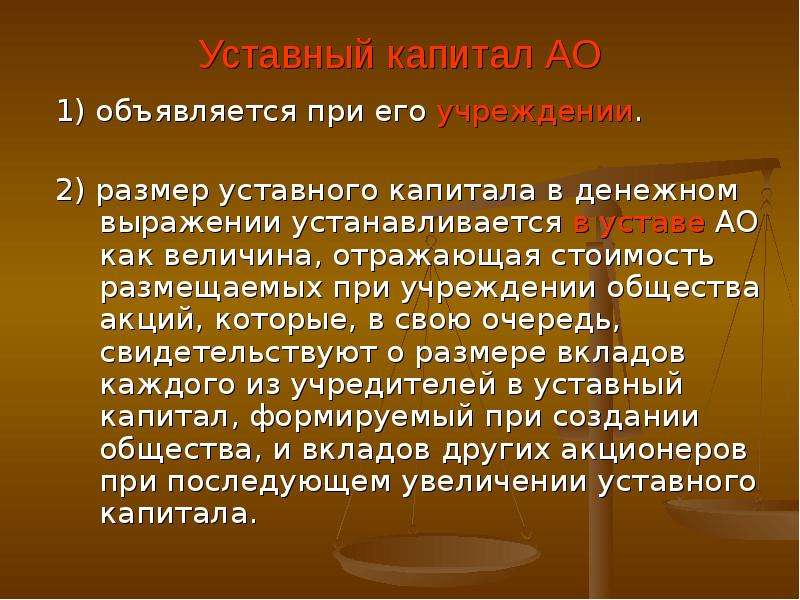 Уставный капитал АО

1) объявляется при его учреждении.

2) размер уставного капитала в денежном выражении устанавливается в уставе АО как величина, отражающая стоимость размещаемых при учреждении общества акций, которые, в свою очередь, свидетельствуют о размере вкладов каждого из учредителей в уставный капитал, формируемый при создании общества, и вкладов других акционеров при последующем увеличении уставного капитала.